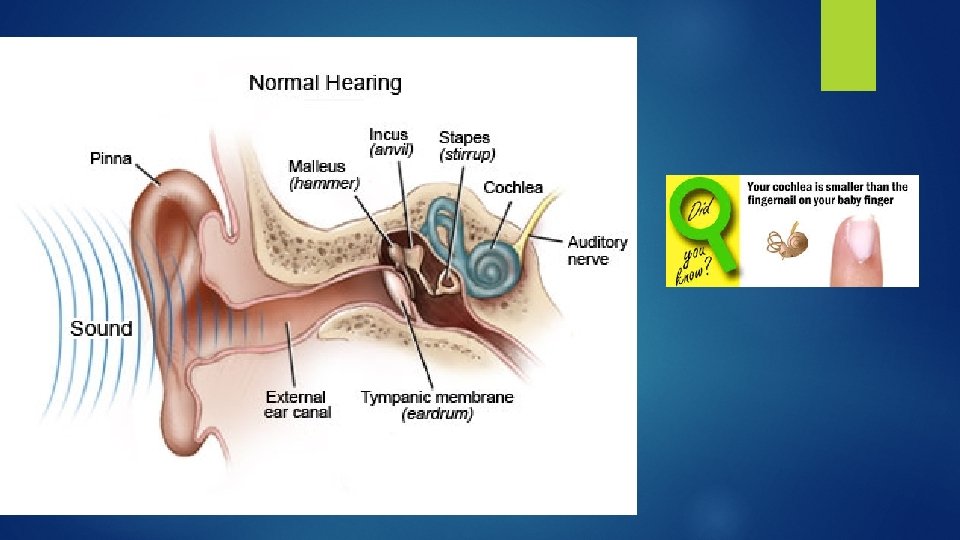 Normal Hearing

Pinna

Malleus
(hammer)

Incus
(anvil)

Stapes
(stirrup)

Cochlea

Auditory nerve

Sound

External ear canal

Tympanic membrane
(eardrum)

Did you know?

Your cochlea is smaller than the fingernail on your baby finger